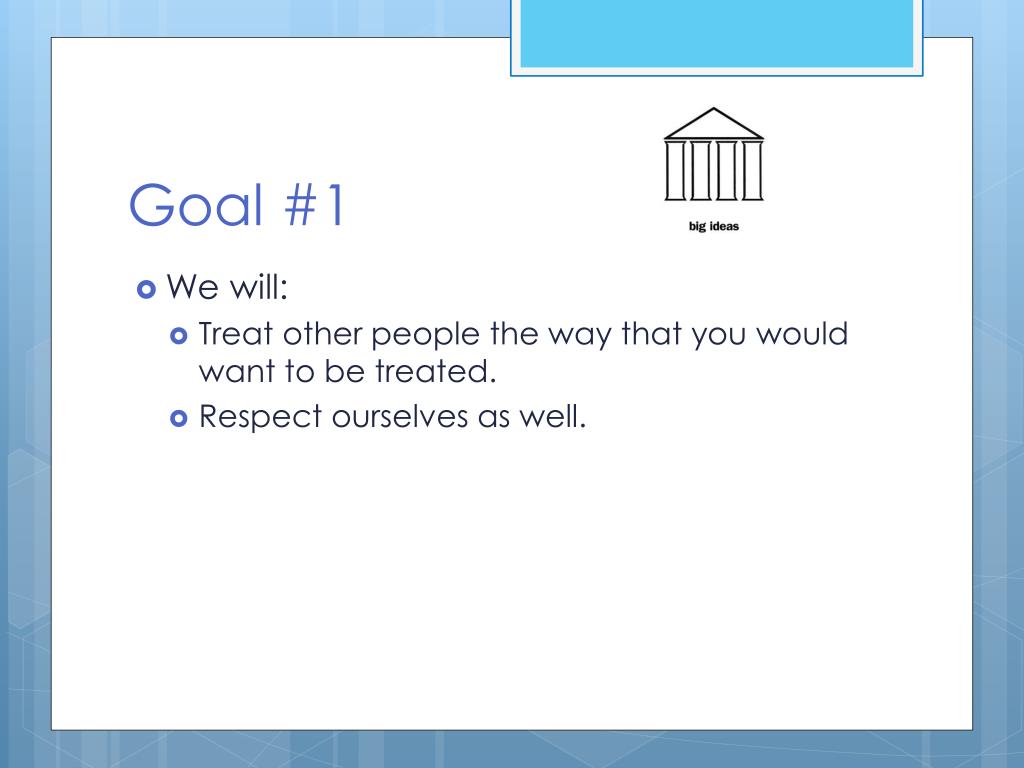 Goal #1

big ideas

We will:
Treat other people the way that you would want to be treated.
Respect ourselves as well.